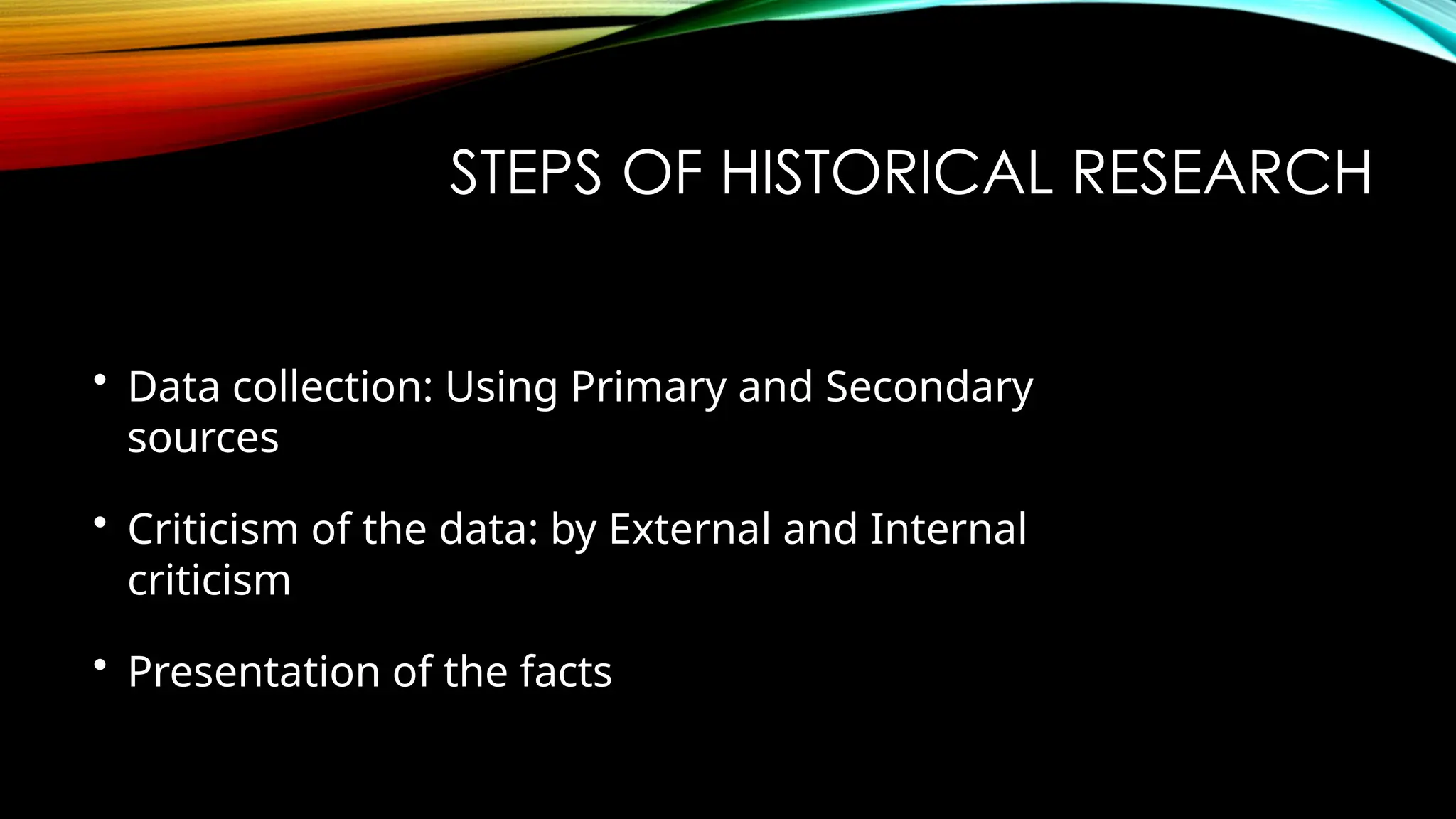 STEPS OF HISTORICAL RESEARCH

• Data collection: Using Primary and Secondary sources

• Criticism of the data: by External and Internal criticism

• Presentation of the facts